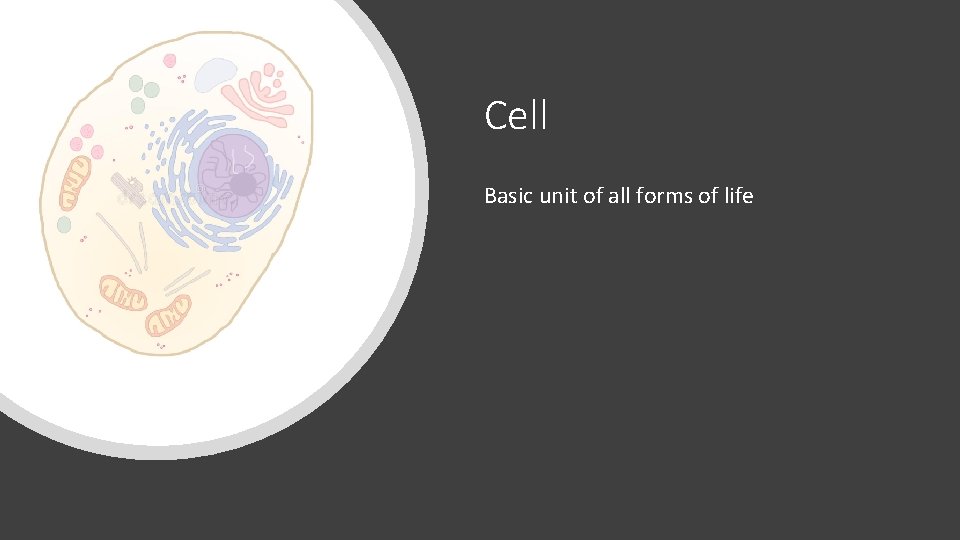 Cell

Basic unit of all forms of life